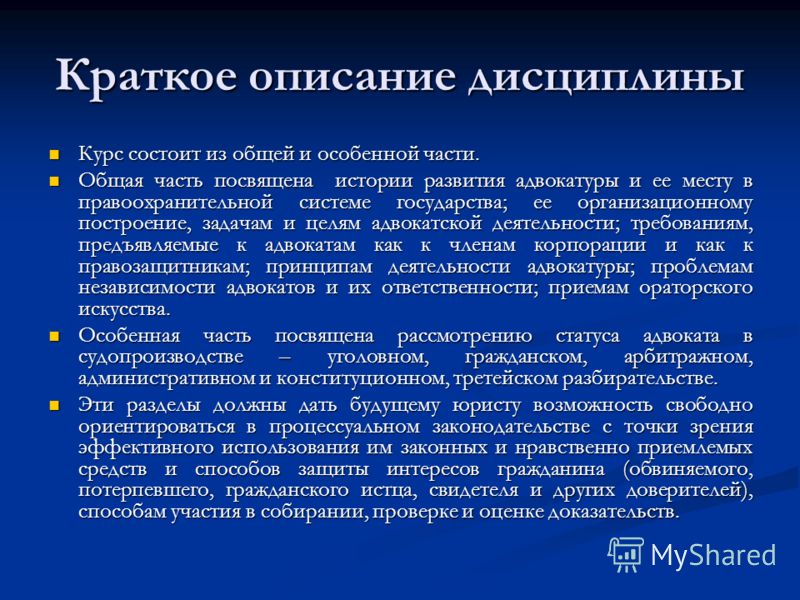 Краткое описание дисциплины

Курс состоит из общей и особенной части.

Общая часть посвящена истории развития адвокатуры и ее месту в правоохранительной системе государства; ее организационному построение, задачам и целям адвокатской деятельности; требованиям, предъявляемые к адвокатам как к членам корпорации и как к правозащитникам; принципам деятельности адвокатуры; проблемам независимости адвокатов и их ответственности; приемам ораторского искусства.

Особенная часть посвящена рассмотрению статуса адвоката в судопроизводстве – уголовном, гражданском, арбитражном, административном и конституционном, третейском разбирательстве.

Эти разделы должны дать будущему юристу возможность свободно ориентироваться в процессуальном законодательстве с точки зрения эффективного использования им законных и нравственно приемлемых средств и способов защиты интересов гражданина (обвиняемого, потерпевшего, гражданского истца, свидетеля и других доверителей), способам участия в собирании, проверке и оценке доказательств.

MyShared